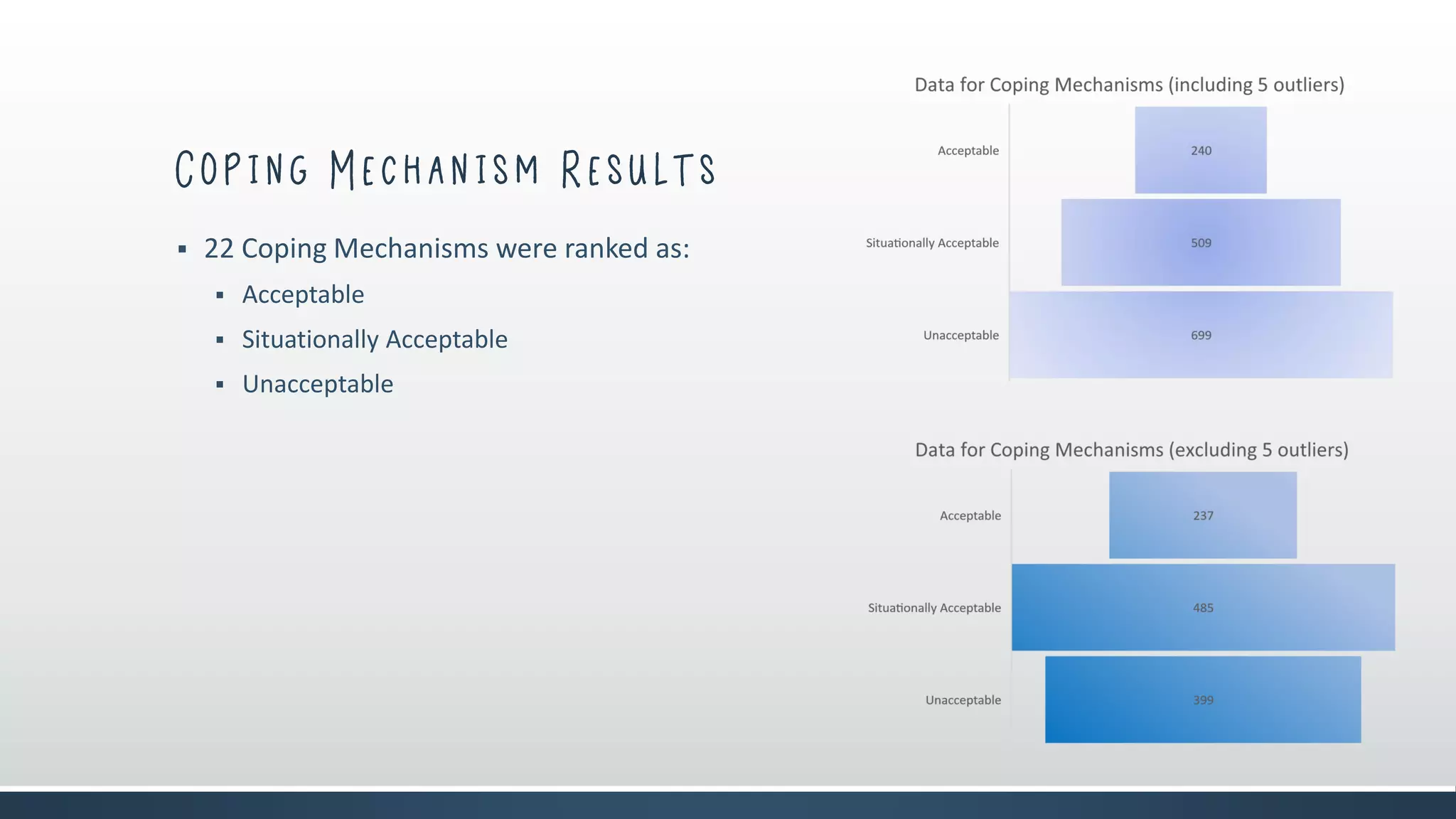 COPING MECHANISM RESULTS

▪ 22 Coping Mechanisms were ranked as:
▪ Acceptable
▪ Situationally Acceptable
▪ Unacceptable

Data for Coping Mechanisms (including 5 outliers)

Acceptable 240
Situationally Acceptable 509
Unacceptable 699

Data for Coping Mechanisms (excluding 5 outliers)

Acceptable 237
Situationally Acceptable 485
Unacceptable 399